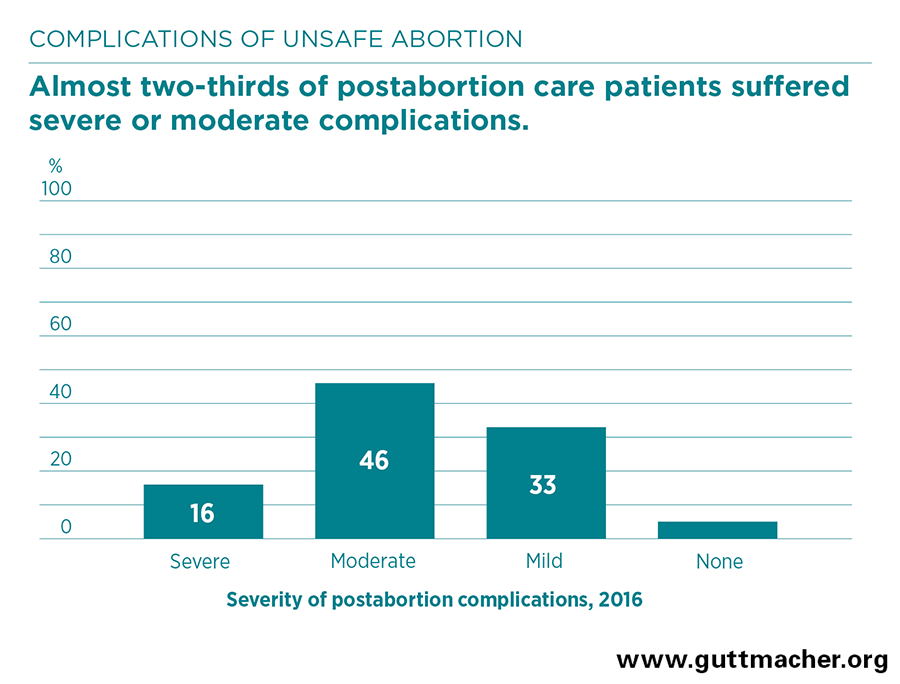 COMPLICATIONS OF UNSAFE ABORTION

Almost two-thirds of postabortion care patients suffered severe or moderate complications.

%
100
80
60
40
20
0

16
46
33

Severe
Moderate
Mild
None

Severity of postabortion complications, 2016

www.guttmacher.org